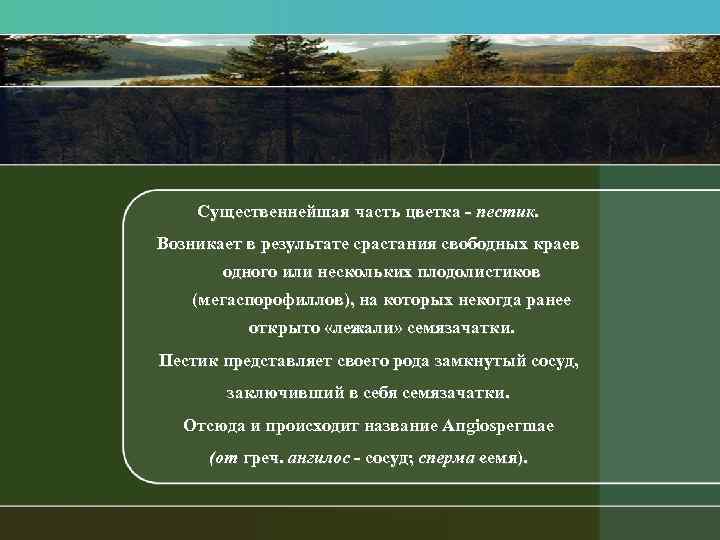 Существеннейшая часть цветка - пестик.

Возникает в результате срастания свободных краев одного или нескольких плодолистиков (мегаспорофиллов), на которых некогда ранее открыто «лежали» семязачатки.

Пестик представляет своего рода замкнутый сосуд, заключивший в себя семязачатки.

Отсюда и происходит название Angiospermae

(от греч. ангилос - сосуд; сперма семя).